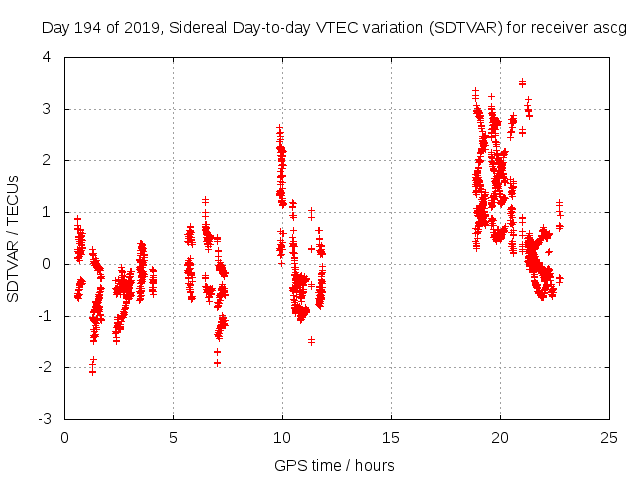 Day 194 of 2019, Sidereal Day-to-day VTEC variation (SDTVAR) for receiver ascg

SDTVAR / TECUs

4
3
2
1
0
-1
-2
-3

0
5
10
15
20
25

GPS time / hours